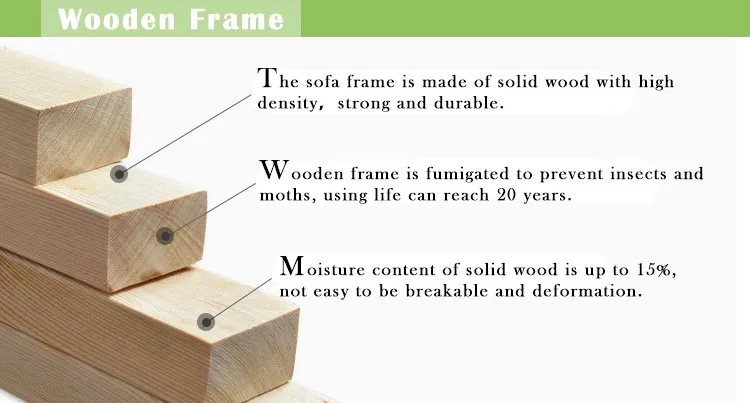 Wooden Frame

The sofa frame is made of solid wood with high density, strong and durable.

Wooden frame is fumigated to prevent insects and moths, using life can reach 20 years.

Moisture content of solid wood is up to 15%, not easy to be breakable and deformation.